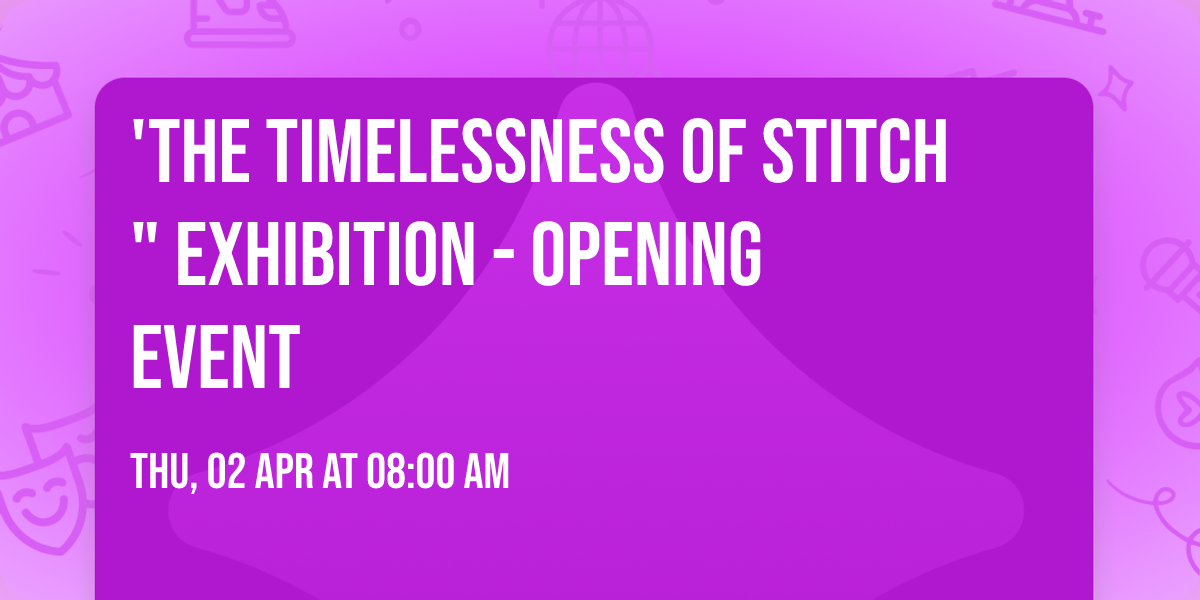 'THE TIMELESSNESS OF STITCH " EXHIBITION - OPENING EVENT

THU, 02 APR AT 08:00 AM